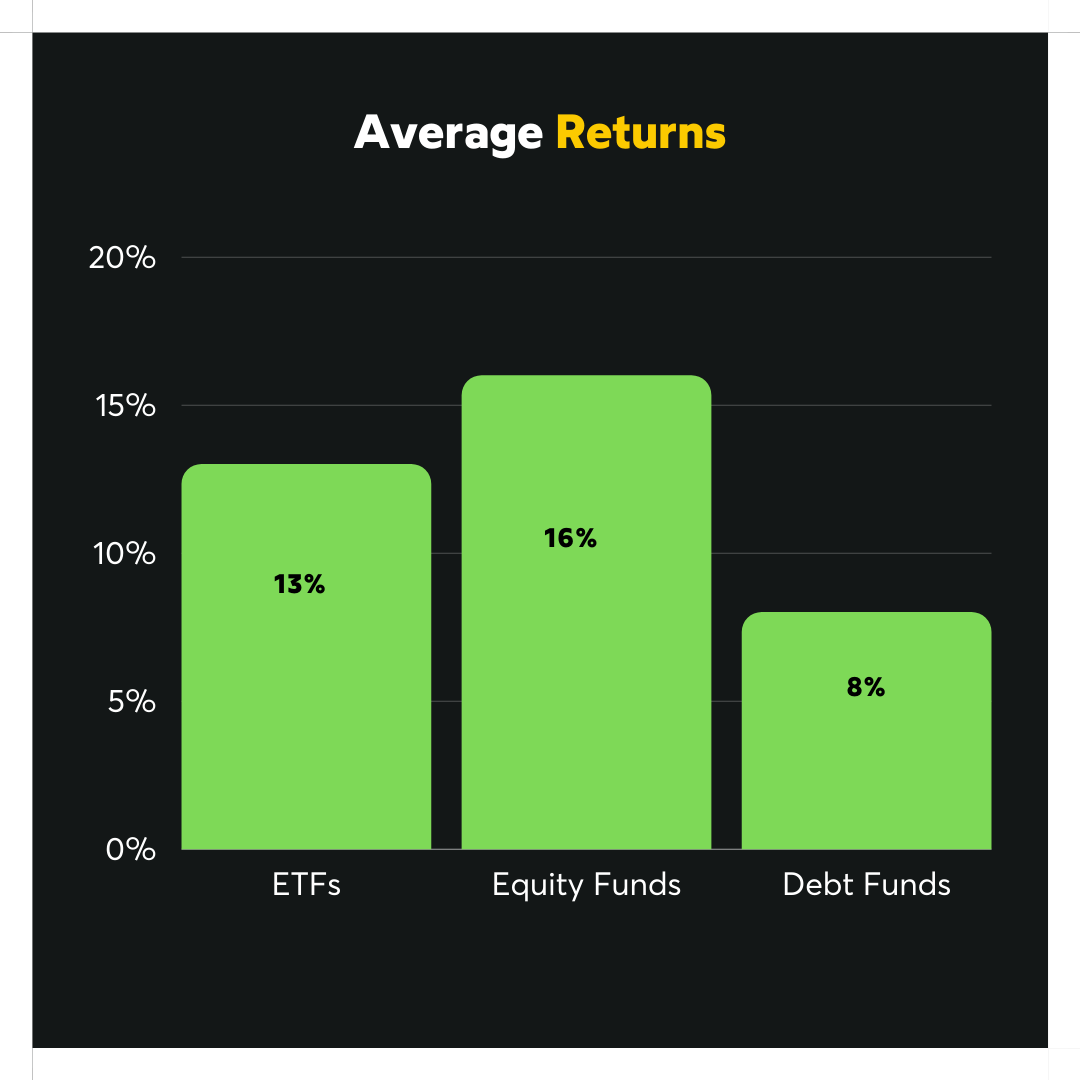 Average Returns

20%
15%
10%
5%
0%

13%
16%
8%

ETFs
Equity Funds
Debt Funds